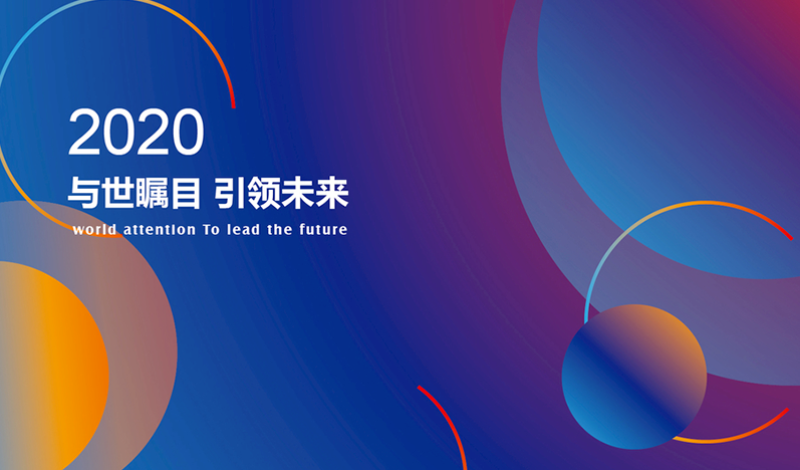 2020

与世瞩目 引领未来

world attention To lead the future